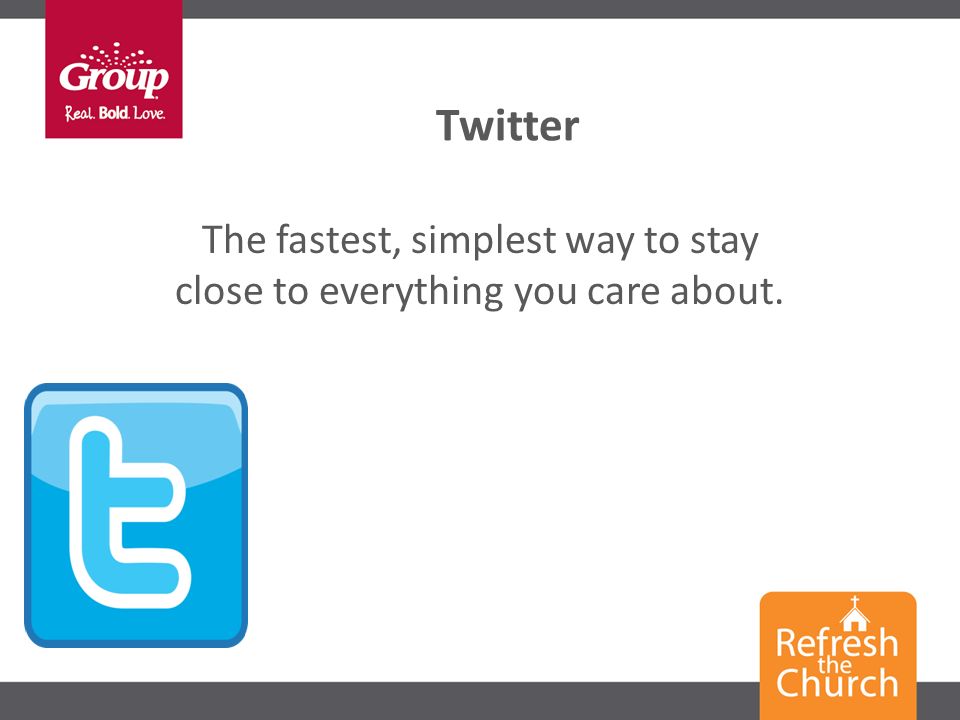 Group
Real. Bold. Love.

Twitter

The fastest, simplest way to stay close to everything you care about.

t

Refresh the Church